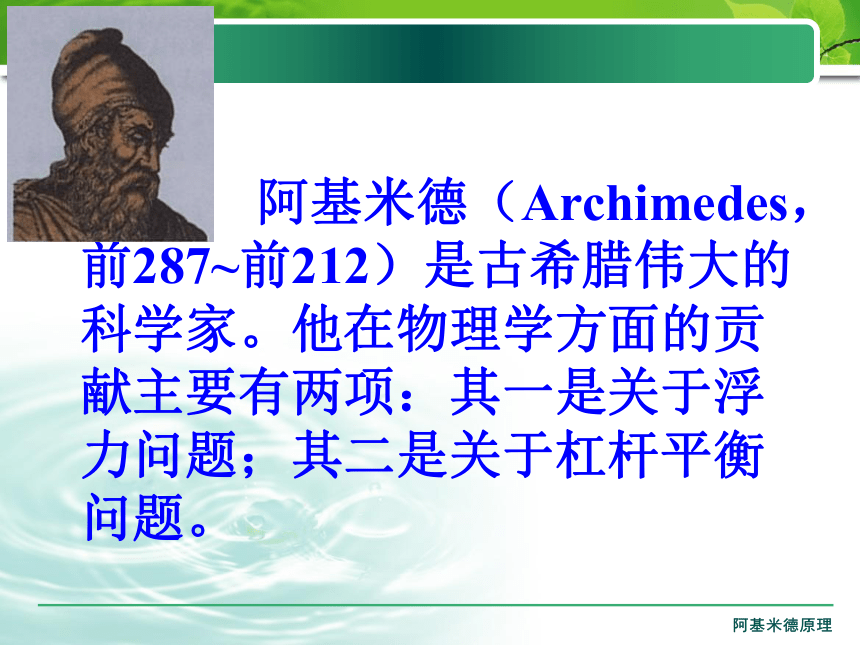 阿基米德（Archimedes，前287~前212）是古希腊伟大的科学家。他在物理学方面的贡献主要有两项：其一是关于浮力问题；其二是关于杠杆平衡问题。

阿基米德原理